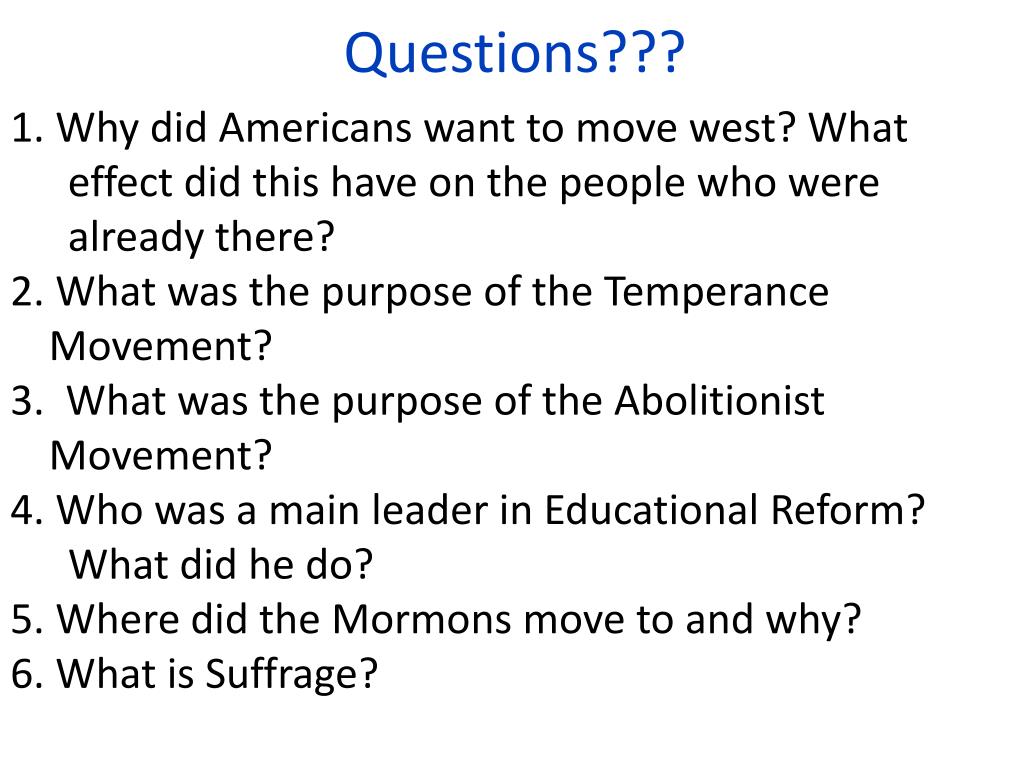 Questions???

1. Why did Americans want to move west? What effect did this have on the people who were already there?
2. What was the purpose of the Temperance Movement?
3.  What was the purpose of the Abolitionist Movement?
4. Who was a main leader in Educational Reform? What did he do?
5. Where did the Mormons move to and why?
6. What is Suffrage?